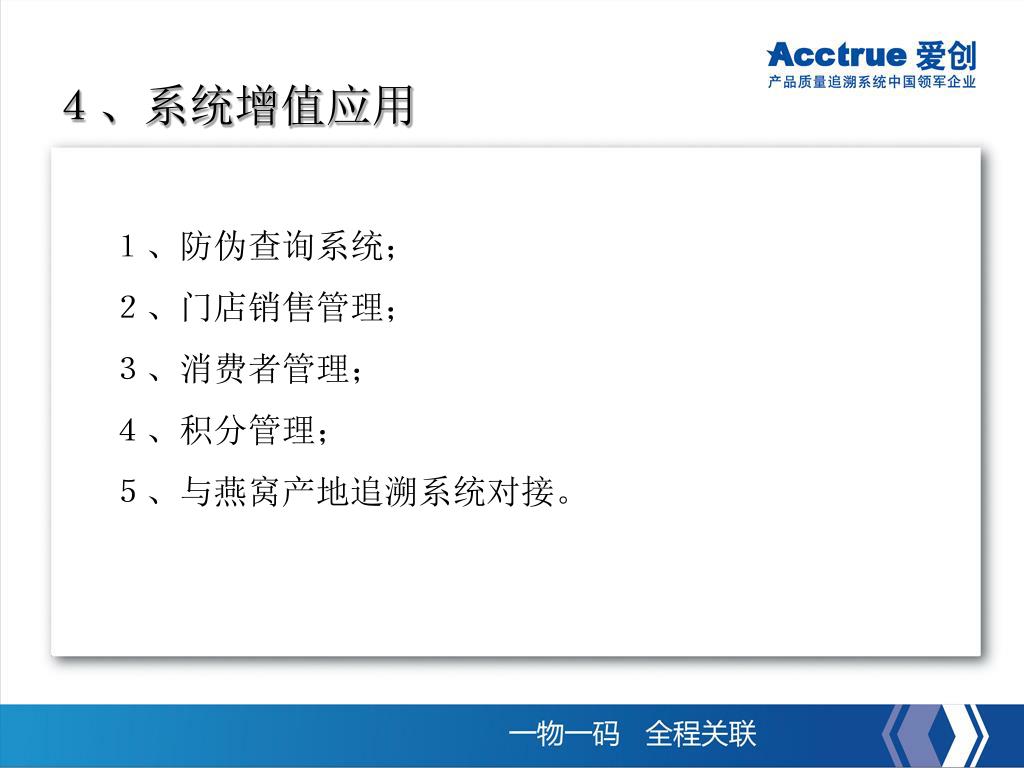 Acctrue 爱创
产品质量追溯系统中国领军企业

4、系统增值应用

1、防伪查询系统；

2、门店销售管理；

3、消费者管理；

4、积分管理；

5、与燕窝产地追溯系统对接。

一物一码　全程关联